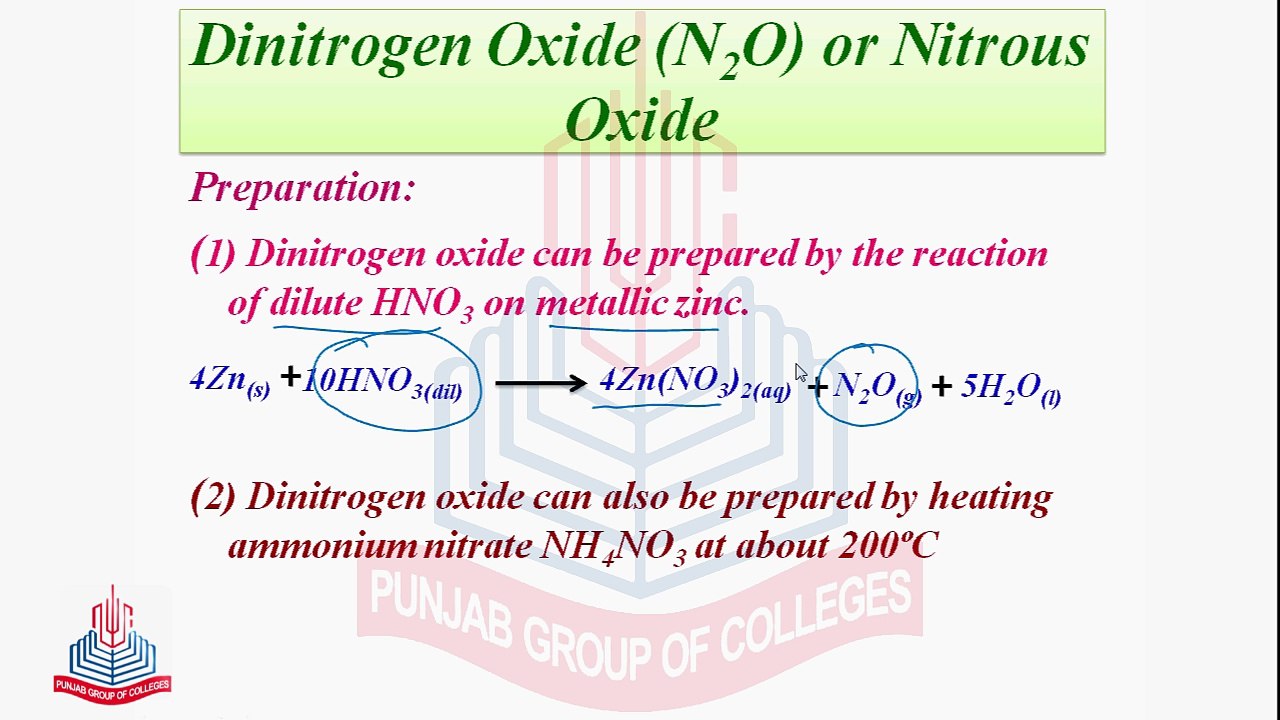 Dinitrogen Oxide ($N_2O$) or Nitrous Oxide

Preparation:

(1) Dinitrogen oxide can be prepared by the reaction of dilute $HNO_3$ on metallic zinc.

$4Zn_{(s)} + 10HNO_{3(dil)} \longrightarrow 4Zn(NO_3)_{2(aq)} + N_2O_{(g)} + 5H_2O_{(l)}$

(2) Dinitrogen oxide can also be prepared by heating ammonium nitrate $NH_4NO_3$ at about 200ºC

PUNJAB GROUP OF COLLEGES

PUNJAB GROUP OF COLLEGES